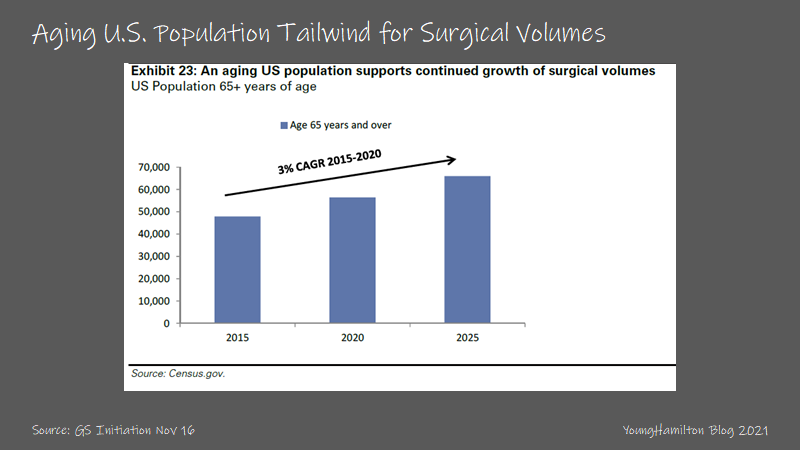 Aging U.S. Population Tailwind for Surgical Volumes

Exhibit 23: An aging US population supports continued growth of surgical volumes
US Population 65+ years of age

Age 65 years and over

3% CAGR 2015-2020

70,000
60,000
50,000
40,000
30,000
20,000
10,000
0

2015
2020
2025

Source: Census.gov.

Source: GS Initiation Nov 16

YoungHamilton Blog 2021